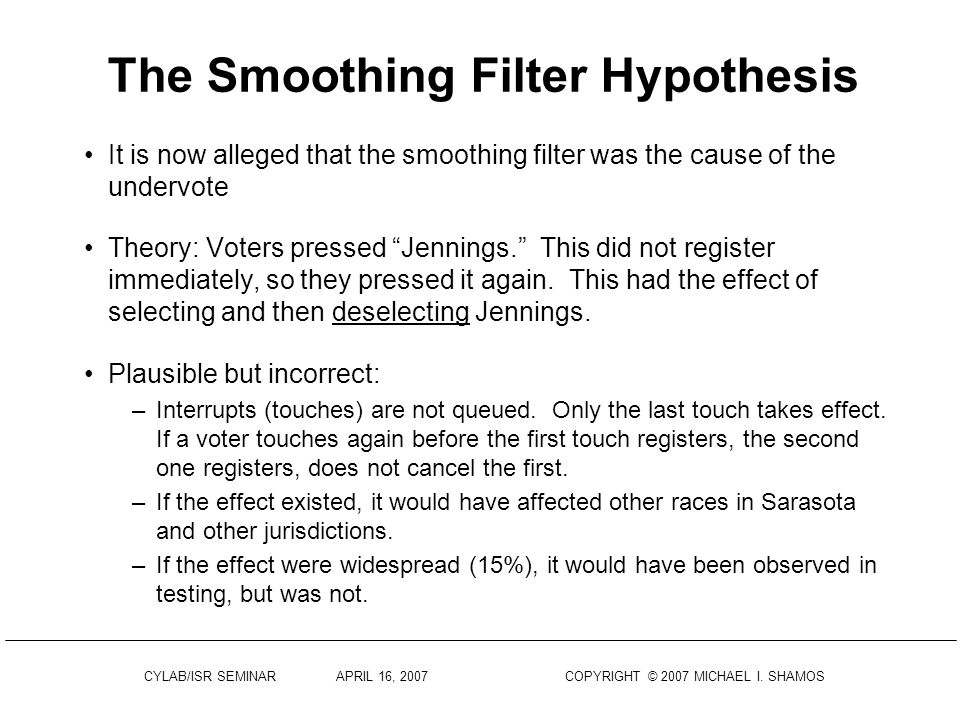 The Smoothing Filter Hypothesis

• It is now alleged that the smoothing filter was the cause of the undervote

• Theory: Voters pressed “Jennings.” This did not register immediately, so they pressed it again. This had the effect of selecting and then deselecting Jennings.

• Plausible but incorrect:
– Interrupts (touches) are not queued. Only the last touch takes effect. If a voter touches again before the first touch registers, the second one registers, does not cancel the first.
– If the effect existed, it would have affected other races in Sarasota and other jurisdictions.
– If the effect were widespread (15%), it would have been observed in testing, but was not.

CYLAB/ISR SEMINAR APRIL 16, 2007 COPYRIGHT © 2007 MICHAEL I. SHAMOS